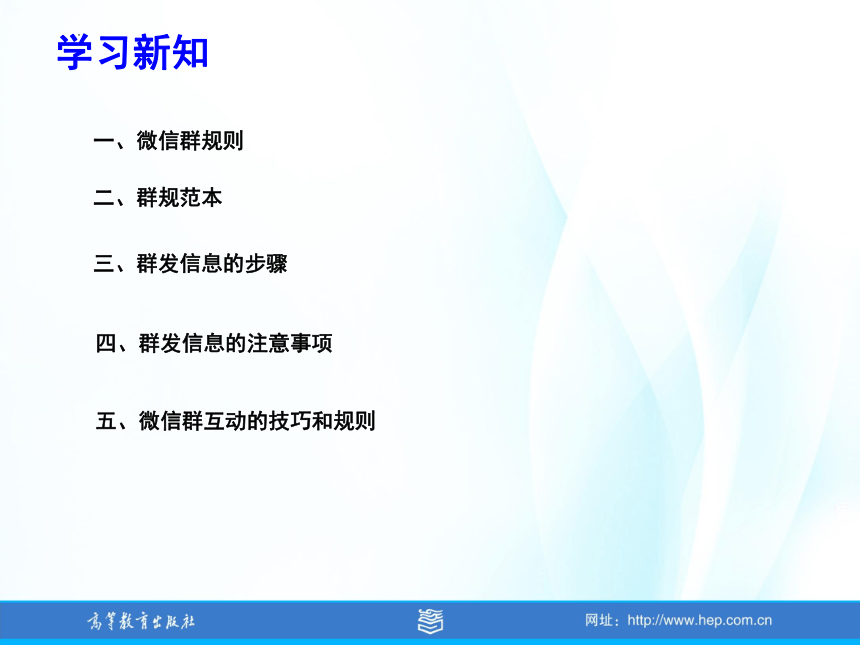 学习新知

一、微信群规则

二、群规范本

三、群发信息的步骤

四、群发信息的注意事项

五、微信群互动的技巧和规则

高等教育出版社

网址：http://www.hep.com.cn